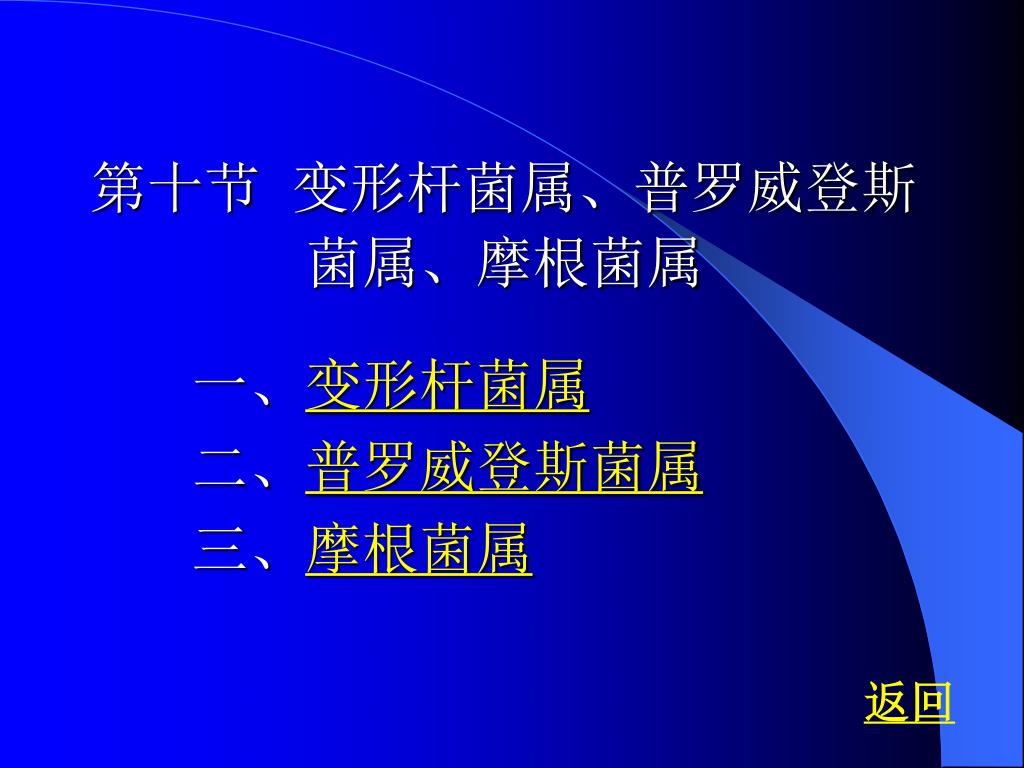 第十节 变形杆菌属、普罗威登斯菌属、摩根菌属

一、变形杆菌属
二、普罗威登斯菌属
三、摩根菌属

返回